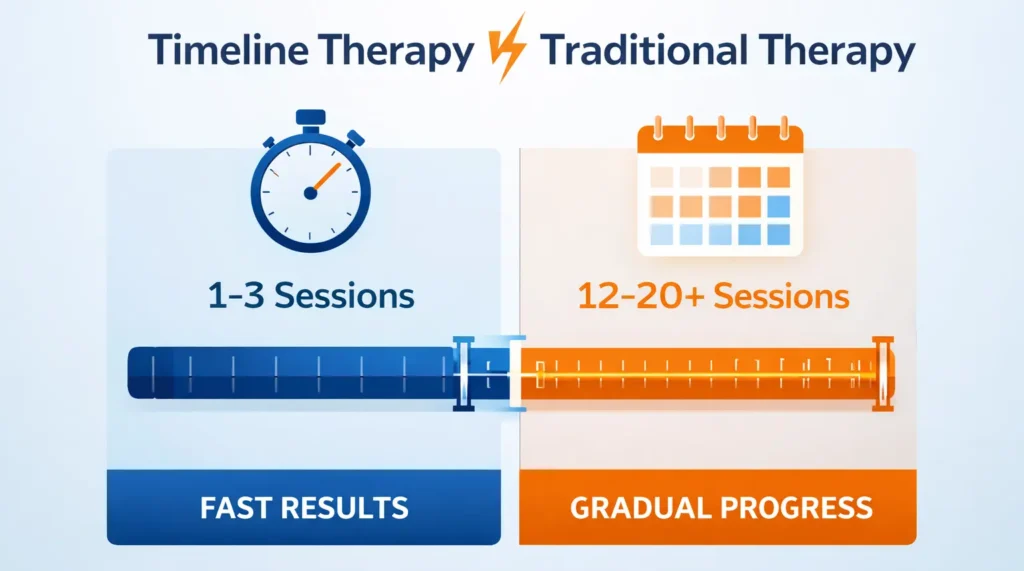 Timeline Therapy Traditional Therapy

1–3 Sessions

12–20+ Sessions

FAST RESULTS

GRADUAL PROGRESS